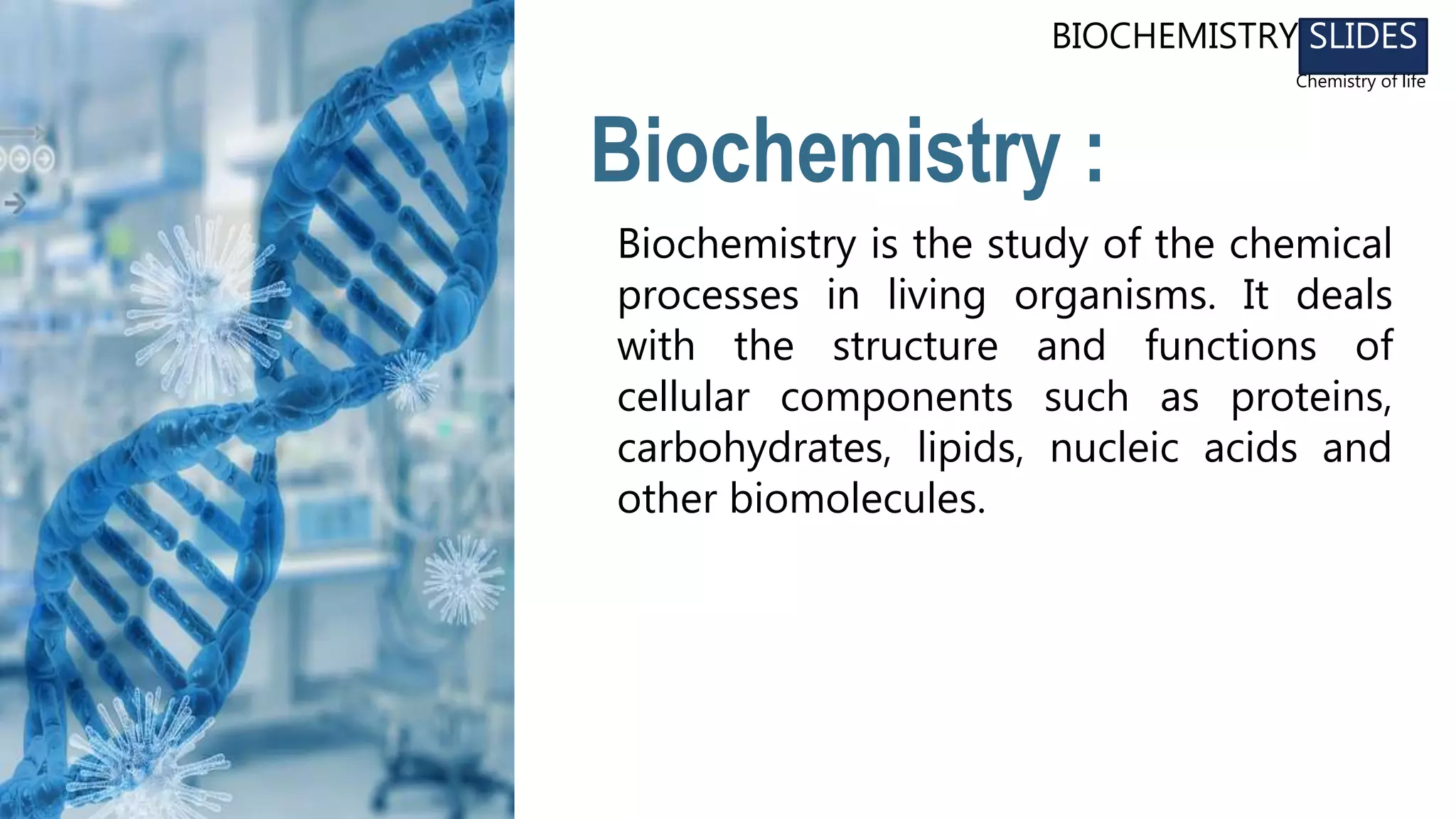 BIOCHEMISTRY SLIDES
Chemistry of life

Biochemistry :

Biochemistry is the study of the chemical processes in living organisms. It deals with the structure and functions of cellular components such as proteins, carbohydrates, lipids, nucleic acids and other biomolecules.